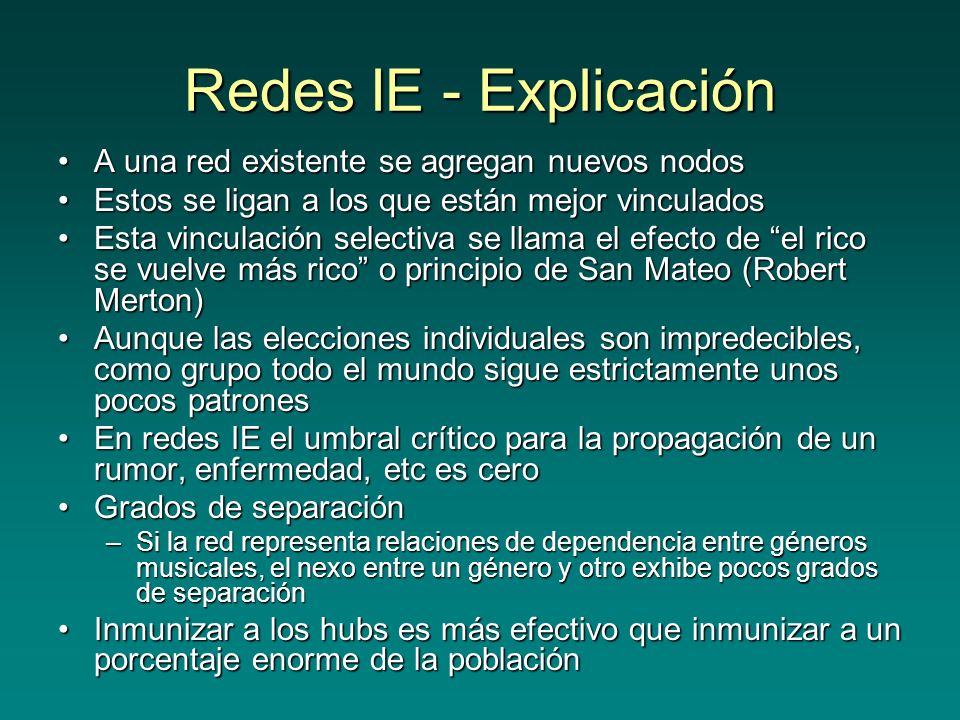 Redes IE - Explicación

• A una red existente se agregan nuevos nodos
• Estos se ligan a los que están mejor vinculados
• Esta vinculación selectiva se llama el efecto de “el rico se vuelve más rico” o principio de San Mateo (Robert Merton)
• Aunque las elecciones individuales son impredecibles, como grupo todo el mundo sigue estrictamente unos pocos patrones
• En redes IE el umbral crítico para la propagación de un rumor, enfermedad, etc es cero
• Grados de separación
– Si la red representa relaciones de dependencia entre géneros musicales, el nexo entre un género y otro exhibe pocos grados de separación
• Inmunizar a los hubs es más efectivo que inmunizar a un porcentaje enorme de la población